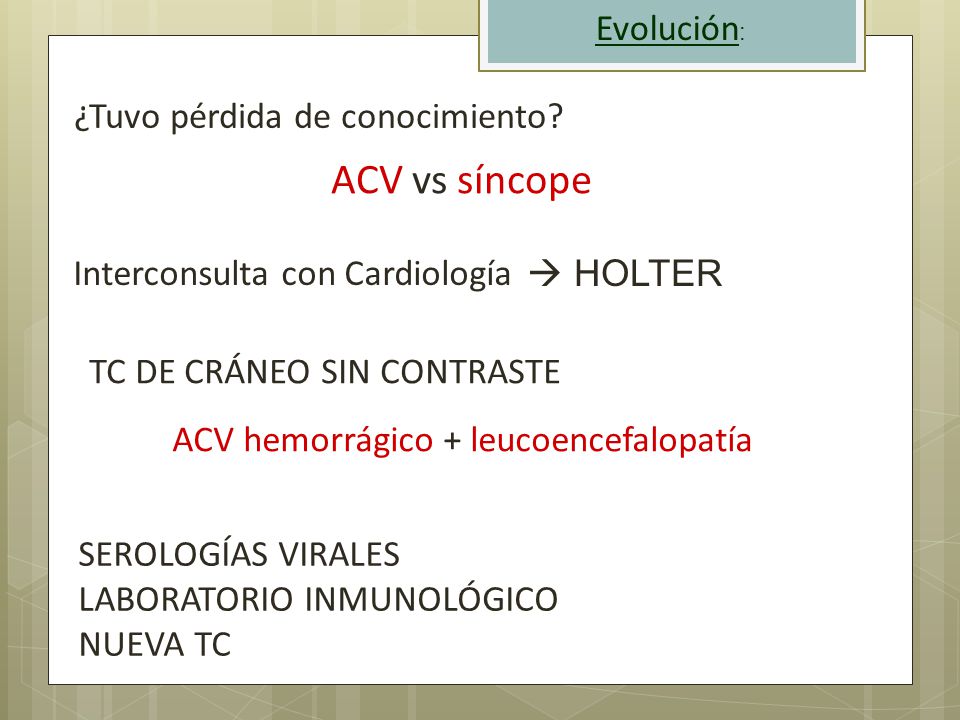 Evolución:

¿Tuvo pérdida de conocimiento?

ACV vs síncope

Interconsulta con Cardiología → HOLTER

TC DE CRÁNEO SIN CONTRASTE

ACV hemorrágico + leucoencefalopatía

SEROLOGÍAS VIRALES
LABORATORIO INMUNOLÓGICO
NUEVA TC